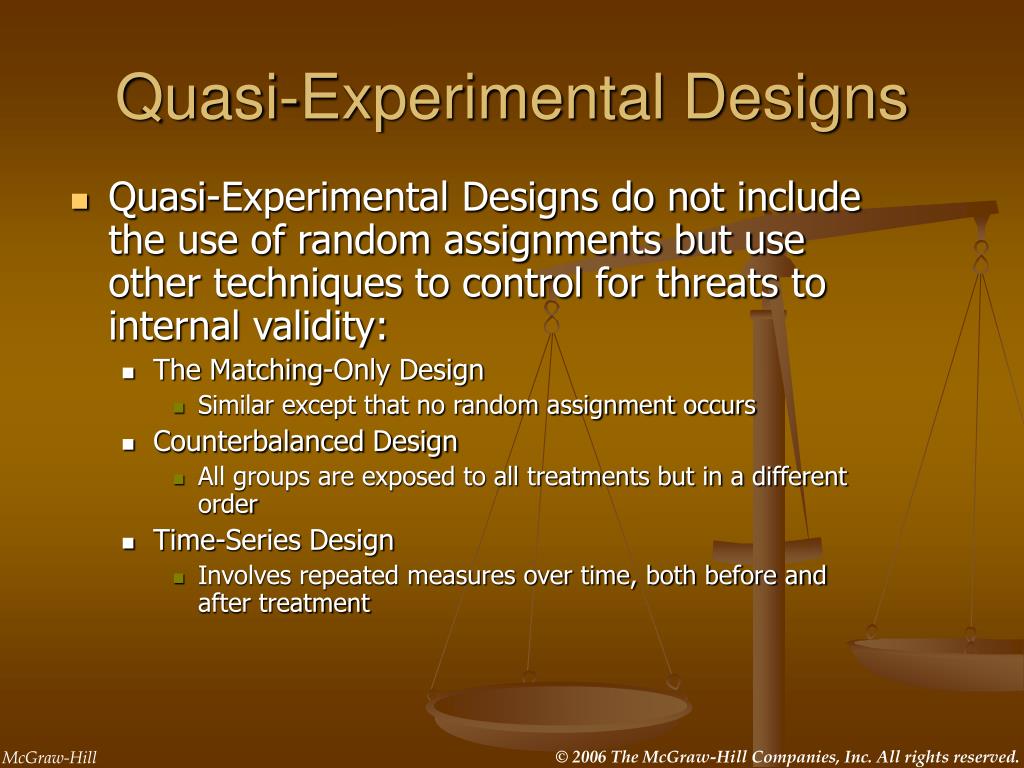 Quasi-Experimental Designs

- Quasi-Experimental Designs do not include the use of random assignments but use other techniques to control for threats to internal validity:
  - The Matching-Only Design
    - Similar except that no random assignment occurs
  - Counterbalanced Design
    - All groups are exposed to all treatments but in a different order
  - Time-Series Design
    - Involves repeated measures over time, both before and after treatment

McGraw-Hill

© 2006 The McGraw-Hill Companies, Inc. All rights reserved.